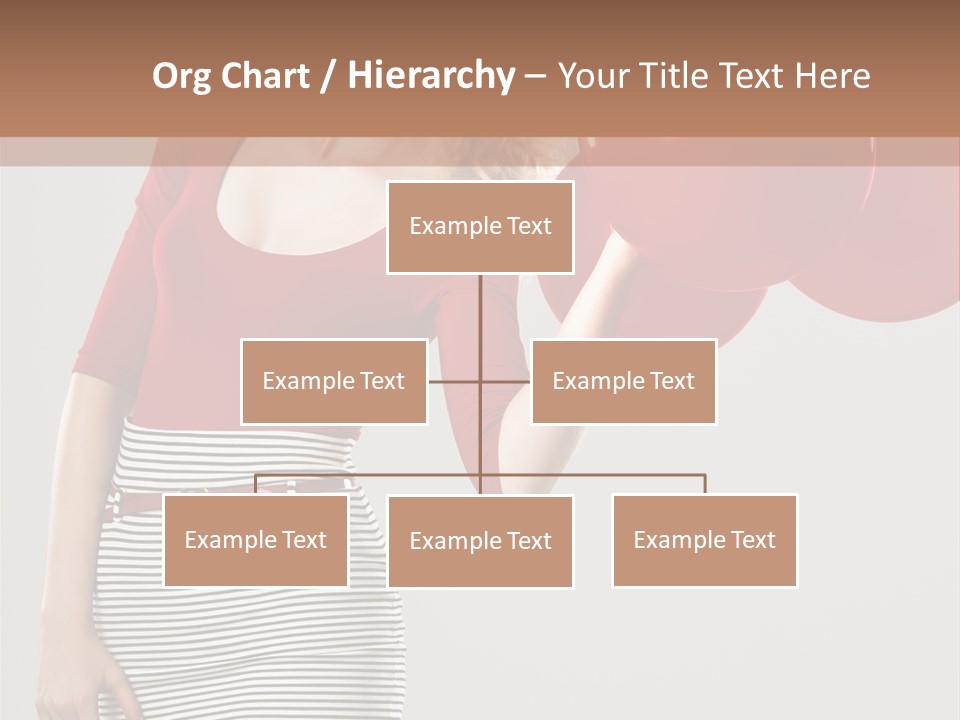 Org Chart / Hierarchy – Your Title Text Here

Example Text

Example Text

Example Text

Example Text

Example Text

Example Text